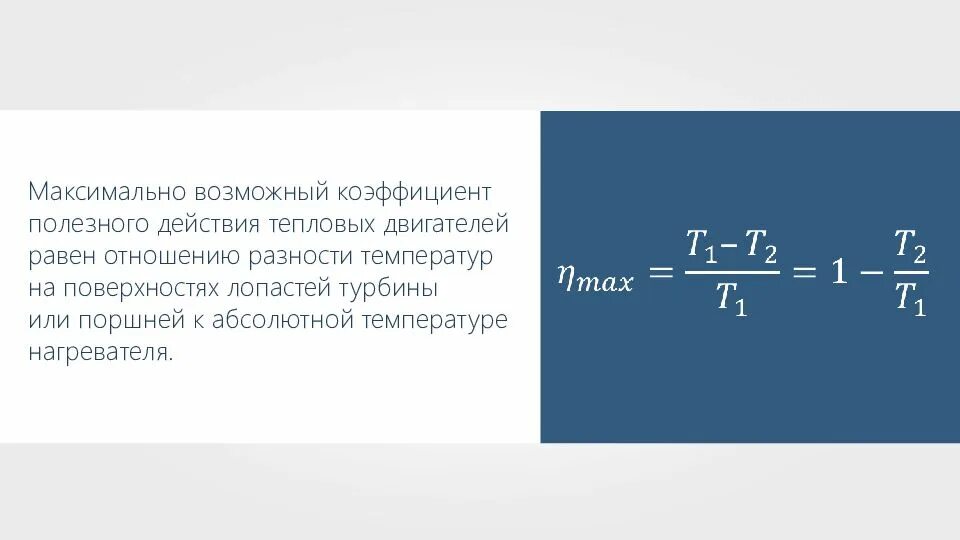 Максимально возможный коэффициент полезного действия тепловых двигателей равен отношению разности температур на поверхностях лопастей турбины или поршней к абсолютной температуре нагревателя.

$\eta_{max} = \frac{T_1 - T_2}{T_1} = 1 - \frac{T_2}{T_1}$